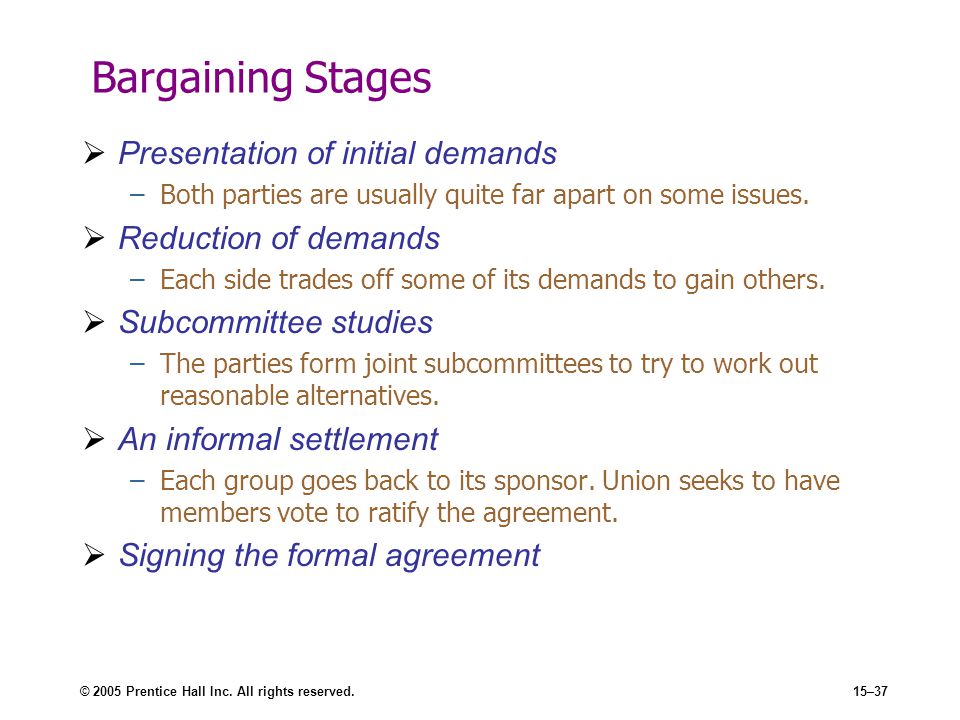 Bargaining Stages

➢ Presentation of initial demands
– Both parties are usually quite far apart on some issues.

➢ Reduction of demands
– Each side trades off some of its demands to gain others.

➢ Subcommittee studies
– The parties form joint subcommittees to try to work out reasonable alternatives.

➢ An informal settlement
– Each group goes back to its sponsor. Union seeks to have members vote to ratify the agreement.

➢ Signing the formal agreement

© 2005 Prentice Hall Inc. All rights reserved.

15–37